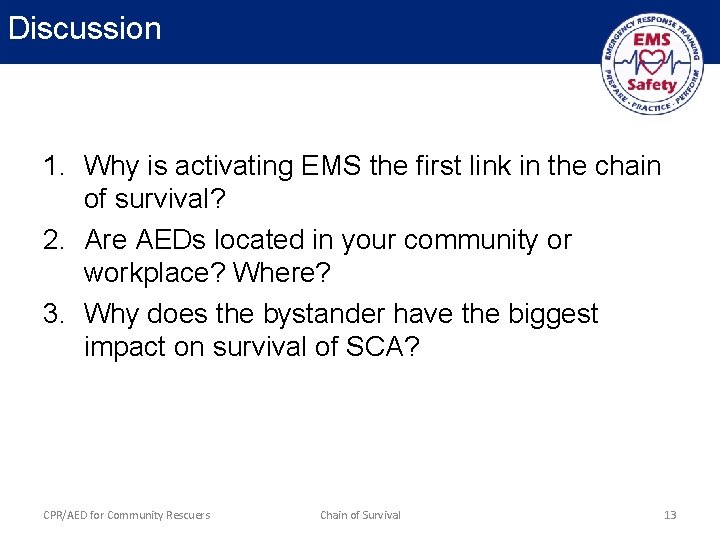 Discussion

EMERGENCY RESPONSE TRAINING
EMS
Safety
PREPARE · PRACTICE · PERFORM

1. Why is activating EMS the first link in the chain of survival?
2. Are AEDs located in your community or workplace? Where?
3. Why does the bystander have the biggest impact on survival of SCA?

CPR/AED for Community Rescuers

Chain of Survival

13